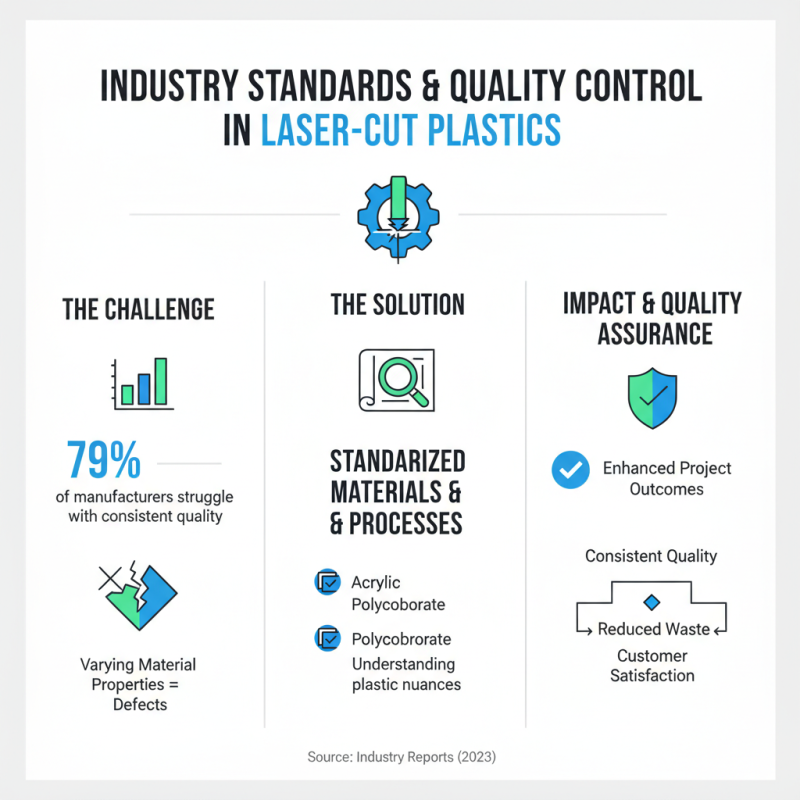 INDUSTRY STANDARDS & QUALITY CONTROL IN LASER-CUT PLASTICS

THE CHALLENGE

79%

of manufacturers struggle with consistent quality

Varying Material Properties = Defects

THE SOLUTION

STANDARIZED MATERIALS & & PROCESSES

Acrylic Polycoborate

Polycobrorate Understanding plastic nuances

IMPACT & QUALITY ASSURANCE

Enhanced Project Outcomes

Consistent Quality

Reduced Waste

Customer Satisfaction

Source: Industry Reports (2023)